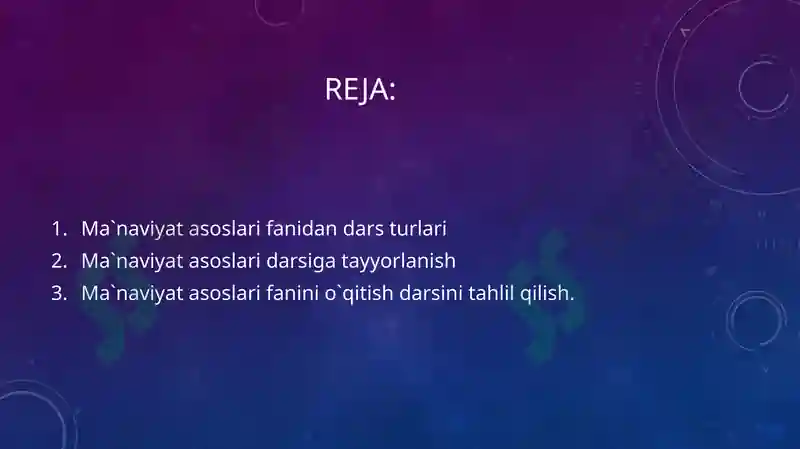 REJA:

1. Ma`naviyat asoslari fanidan dars turlari
2. Ma`naviyat asoslari darsiga tayyorlanish
3. Ma`naviyat asoslari fanini o`qitish darsini tahlil qilish.